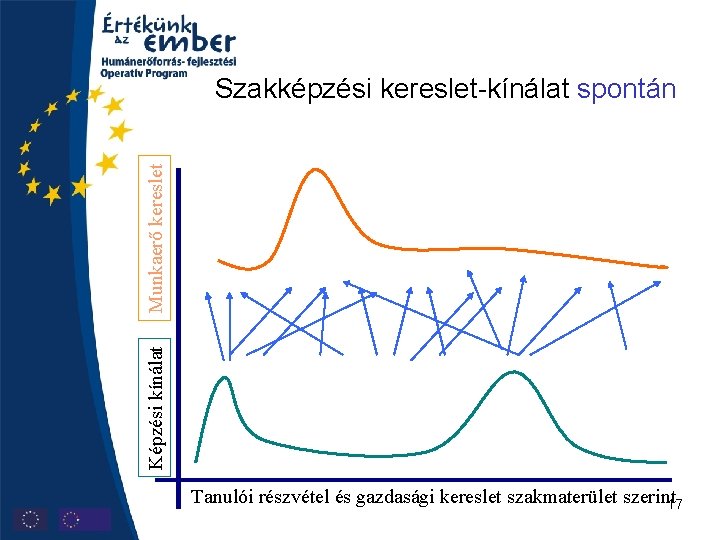 Értékünk az ember
Humánerőforrás- fejlesztési Operatív Program

Szakképzési kereslet-kínálat spontán

Munkaerő kereslet

Képzési kínálat

Tanulói részvétel és gazdasági kereslet szakmaterület szerint

17